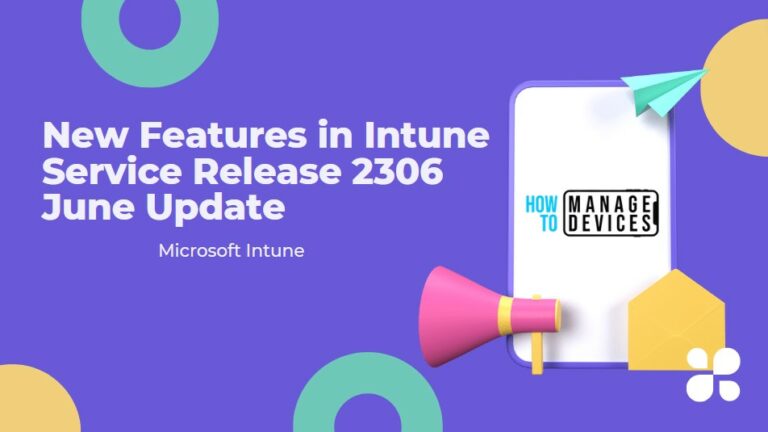 New Features in Intune Service Release 2306 June Update

Microsoft Intune

HOW TO MANAGE DEVICES